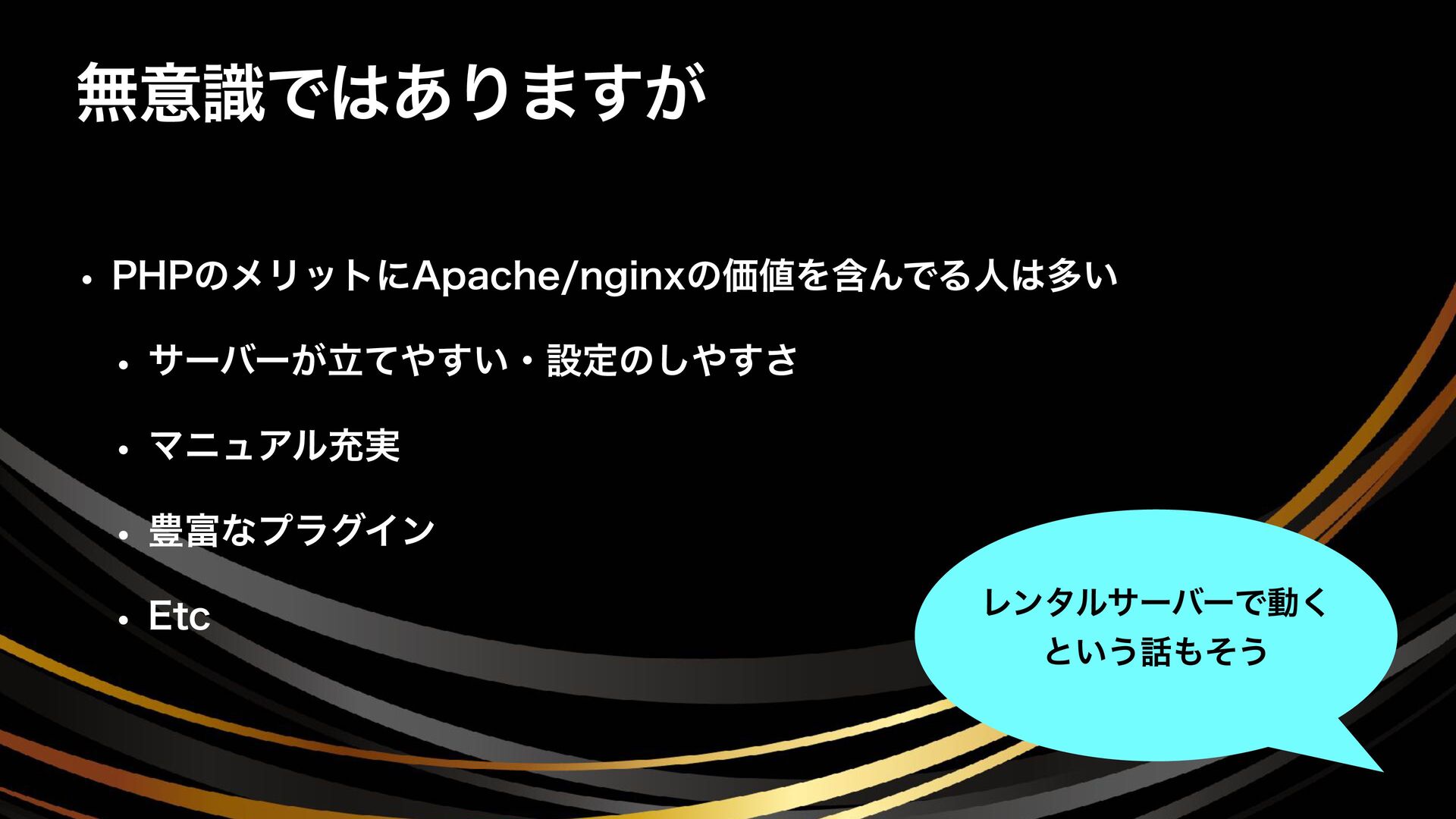 無意識ではありますが

• PHPのメリットにApache/nginxの価値を含んでる人は多い

• サーバーが立てやすい・設定のしやすさ

• マニュアル充実

• 豊富なプラグイン

• Etc

レンタルサーバーで動く
という話もそう